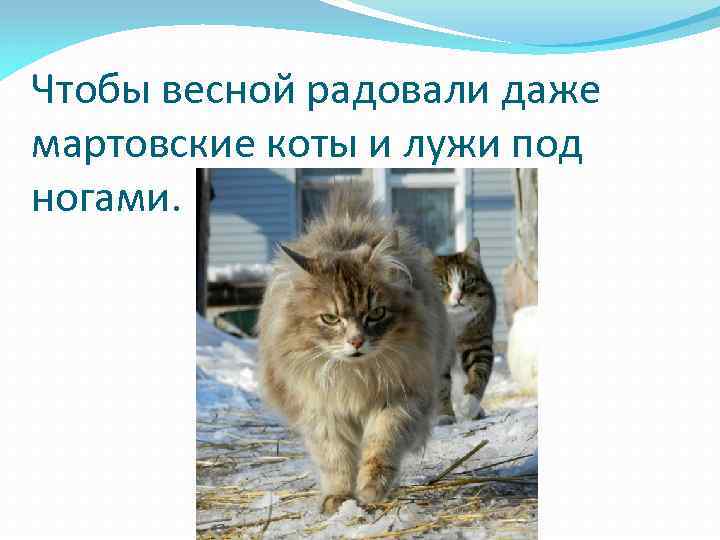 Чтобы весной радовали даже мартовские коты и лужи под ногами.